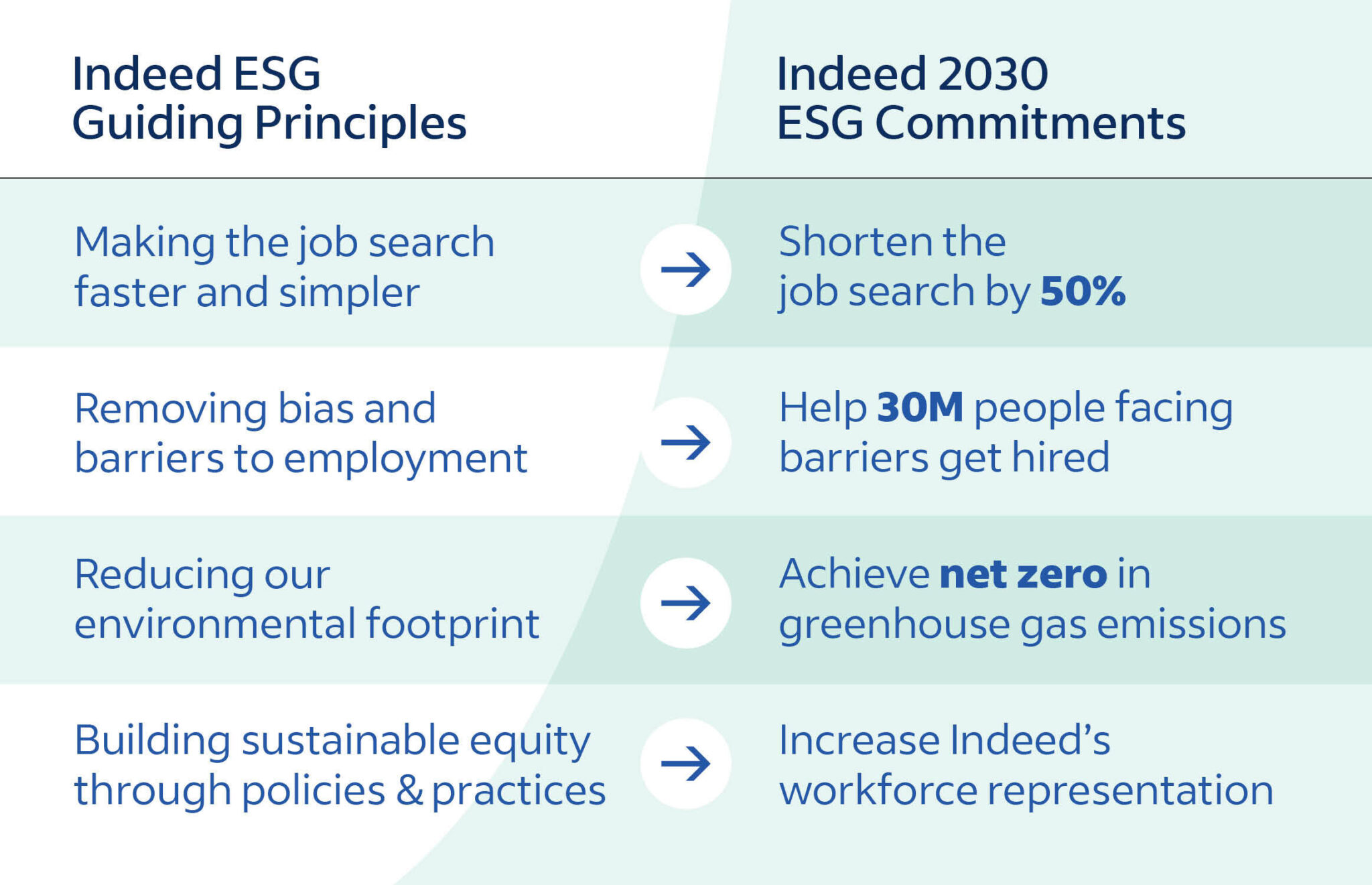 | Indeed ESG Guiding Principles | | Indeed 2030 ESG Commitments |
|---|---|---|
| Making the job search faster and simpler | → | Shorten the job search by **50%** |
| Removing bias and barriers to employment | → | Help **30M** people facing barriers get hired |
| Reducing our environmental footprint | → | Achieve **net zero** in greenhouse gas emissions |
| Building sustainable equity through policies & practices | → | Increase Indeed's workforce representation |